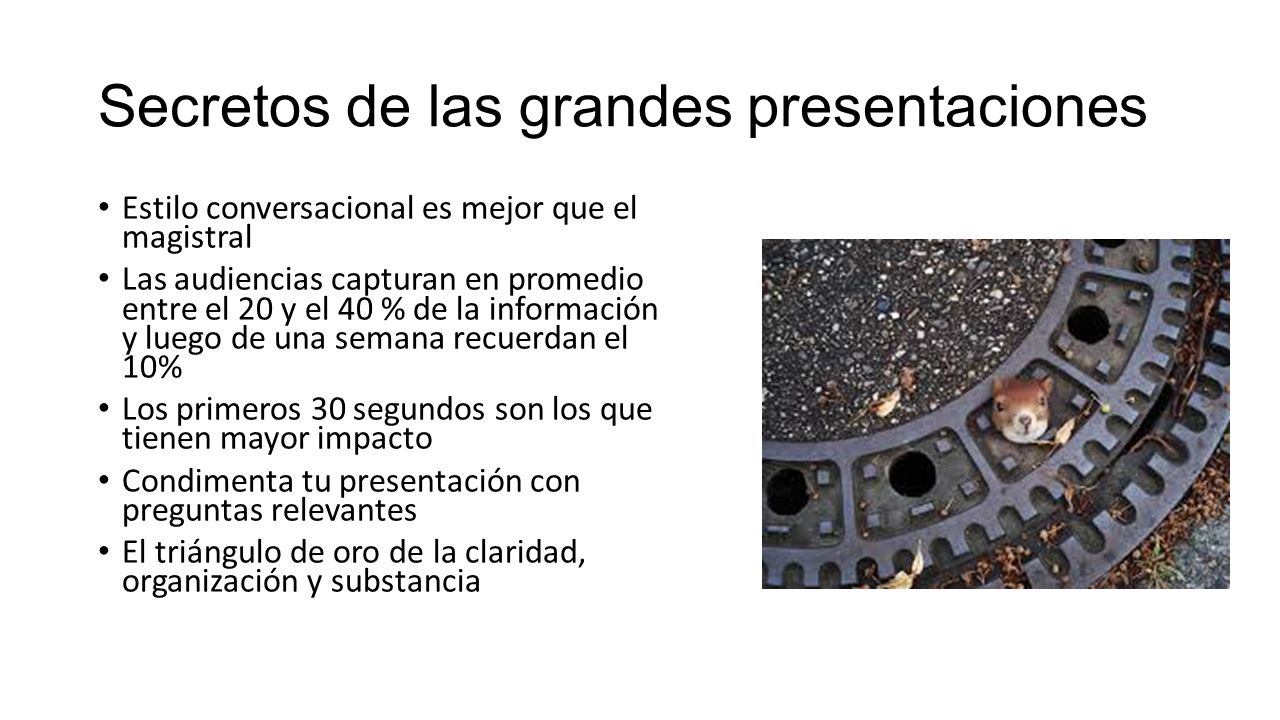 Secretos de las grandes presentaciones

• Estilo conversacional es mejor que el magistral
• Las audiencias capturan en promedio entre el 20 y el 40 % de la información y luego de una semana recuerdan el 10%
• Los primeros 30 segundos son los que tienen mayor impacto
• Condimenta tu presentación con preguntas relevantes
• El triángulo de oro de la claridad, organización y substancia